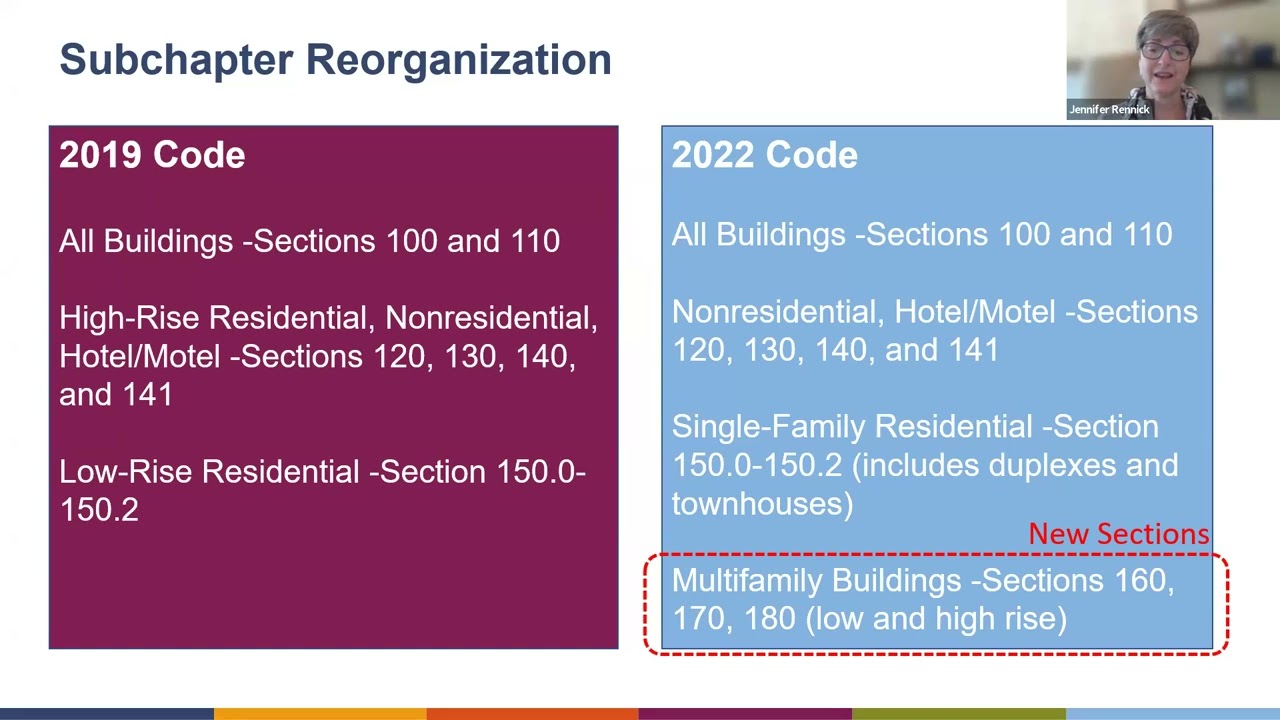 Subchapter Reorganization

Jennifer Rennick

2019 Code

All Buildings -Sections 100 and 110

High-Rise Residential, Nonresidential, Hotel/Motel -Sections 120, 130, 140, and 141

Low-Rise Residential -Section 150.0-150.2

2022 Code

All Buildings -Sections 100 and 110

Nonresidential, Hotel/Motel -Sections 120, 130, 140, and 141

Single-Family Residential -Section 150.0-150.2 (includes duplexes and townhouses)

New Sections

Multifamily Buildings -Sections 160, 170, 180 (low and high rise)